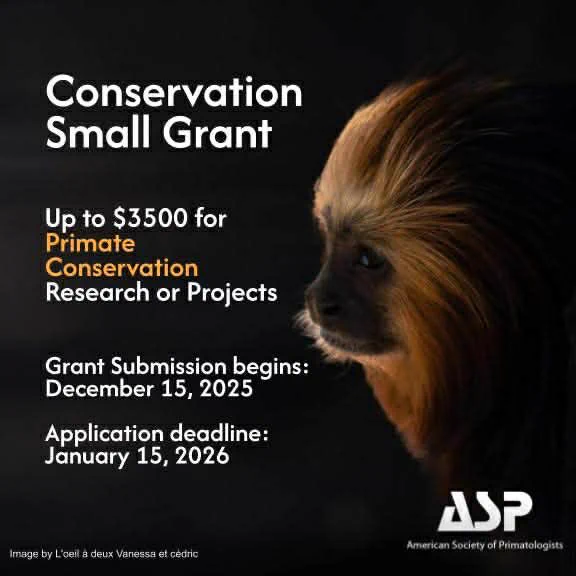 Conservation Small Grant

Up to \$3500 for Primate Conservation Research or Projects

Grant Submission begins: December 15, 2025

Application deadline: January 15, 2026

ASP
American Society of Primatologists

Image by L'oeil à deux Vanessa et cédric